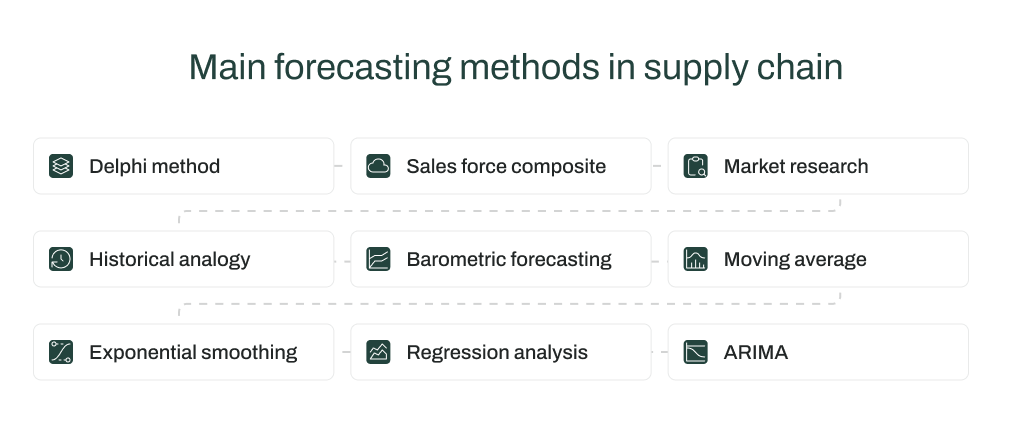 Main forecasting methods in supply chain

Delphi method

Sales force composite

Market research

Historical analogy

Barometric forecasting

Moving average

Exponential smoothing

Regression analysis

ARIMA